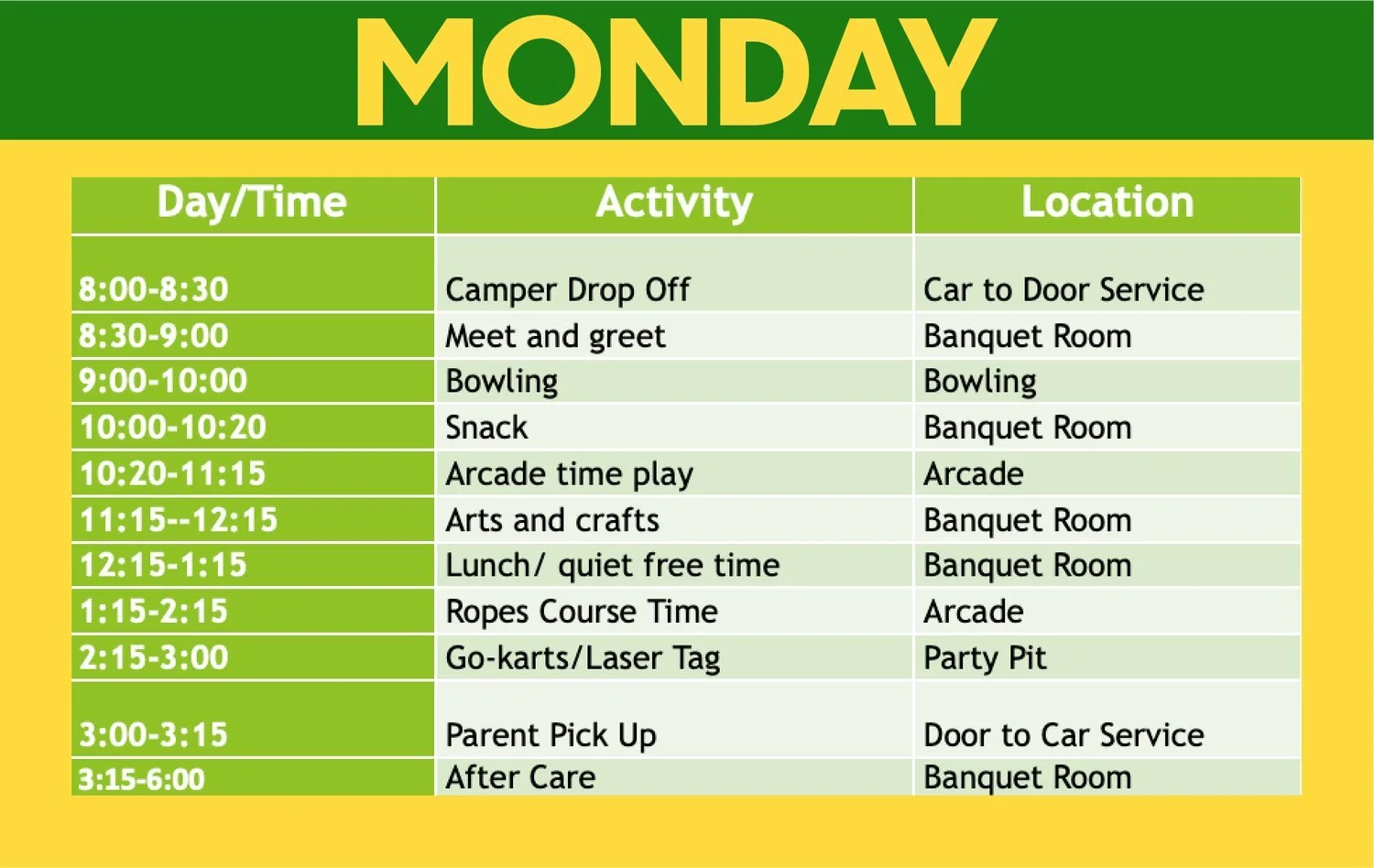 MONDAY

| Day/Time | Activity | Location |
|---|---|---|
| 8:00-8:30 | Camper Drop Off | Car to Door Service |
| 8:30-9:00 | Meet and greet | Banquet Room |
| 9:00-10:00 | Bowling | Bowling |
| 10:00-10:20 | Snack | Banquet Room |
| 10:20-11:15 | Arcade time play | Arcade |
| 11:15--12:15 | Arts and crafts | Banquet Room |
| 12:15-1:15 | Lunch/ quiet free time | Banquet Room |
| 1:15-2:15 | Ropes Course Time | Arcade |
| 2:15-3:00 | Go-karts/Laser Tag | Party Pit |
| 3:00-3:15 | Parent Pick Up | Door to Car Service |
| 3:15-6:00 | After Care | Banquet Room |